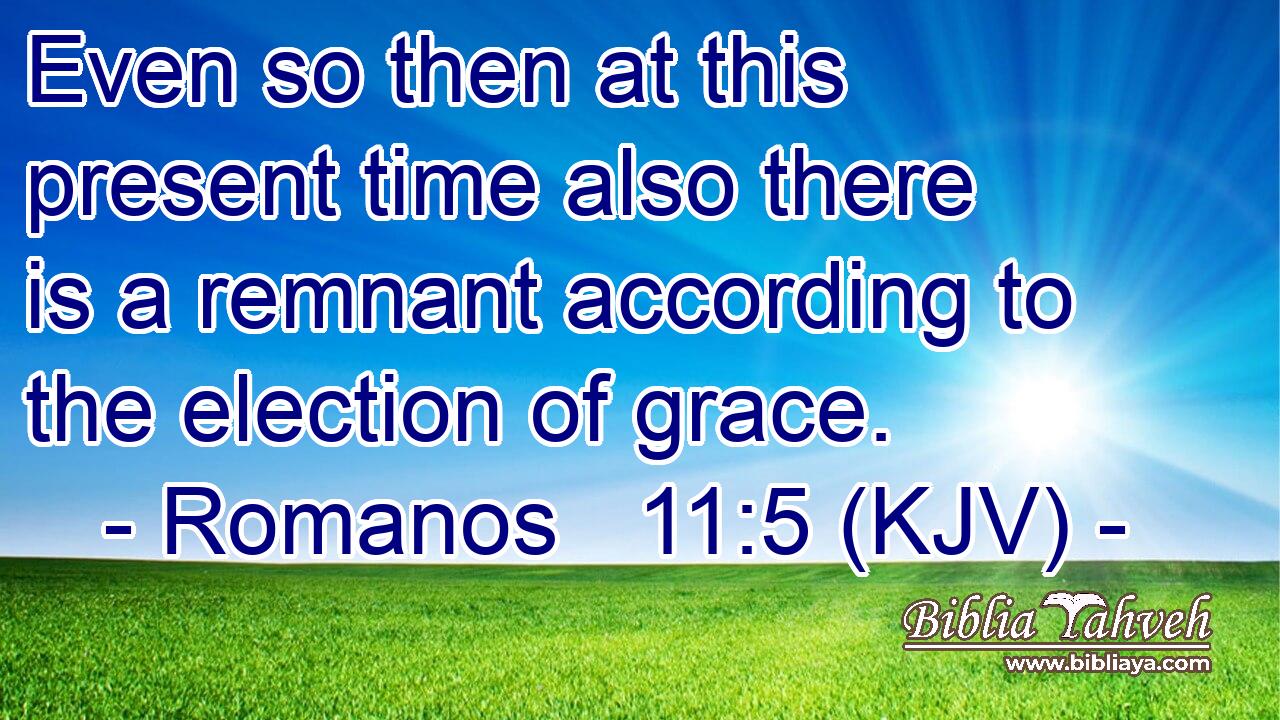 Even so then at this present time also there is a remnant according to the election of grace.

- Romanos 11:5 (KJV) -

Biblia Yahveh
www.bibliaya.com